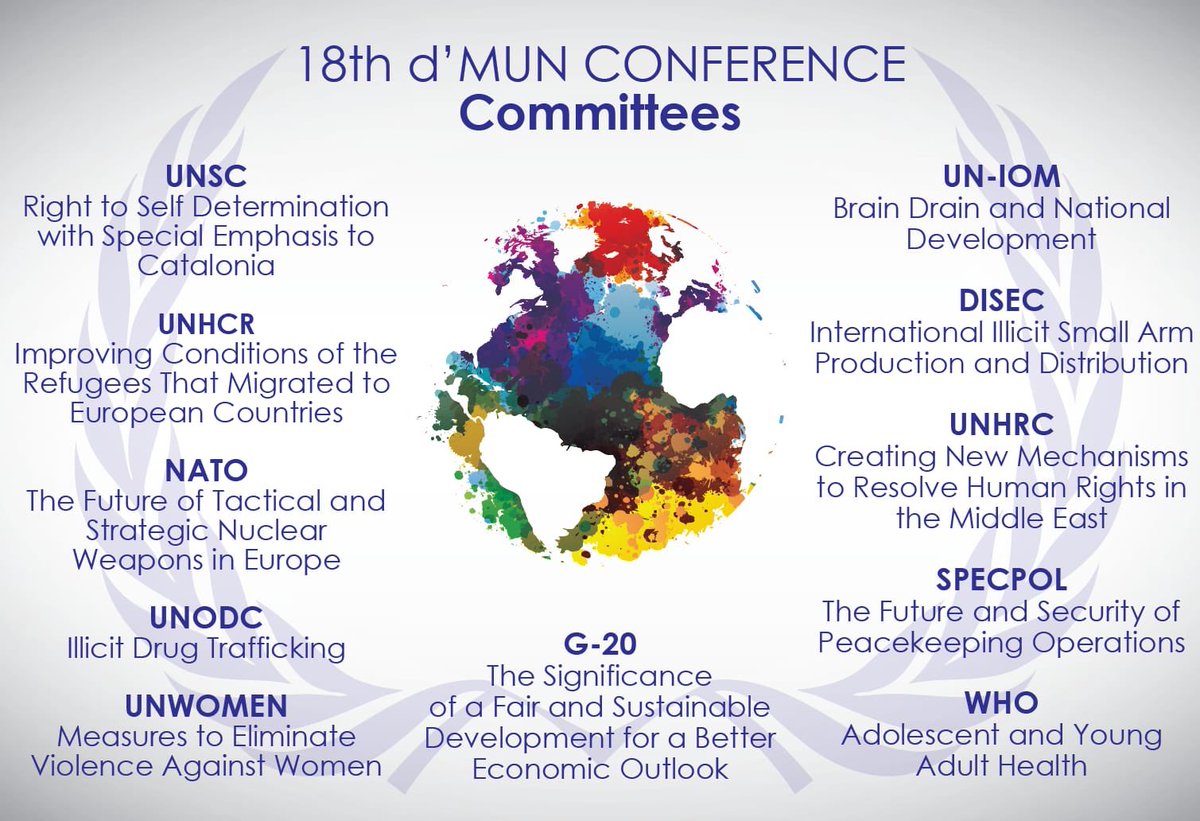 18th d'MUN CONFERENCE
Committees

UNSC
Right to Self Determination with Special Emphasis to Catalonia

UNHCR
Improving Conditions of the Refugees That Migrated to European Countries

NATO
The Future of Tactical and Strategic Nuclear Weapons in Europe

UNODC
Illicit Drug Trafficking

UNWOMEN
Measures to Eliminate Violence Against Women

G-20
The Significance of a Fair and Sustainable Development for a Better Economic Outlook

UN-IOM
Brain Drain and National Development

DISEC
International Illicit Small Arm Production and Distribution

UNHRC
Creating New Mechanisms to Resolve Human Rights in the Middle East

SPECPOL
The Future and Security of Peacekeeping Operations

WHO
Adolescent and Young Adult Health